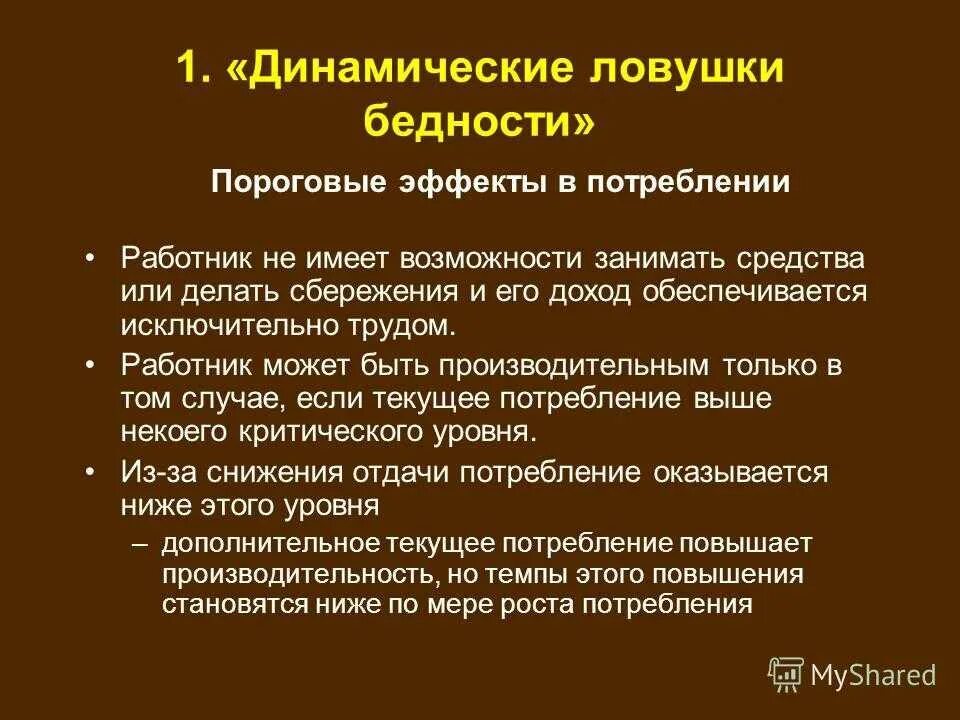 1. «Динамические ловушки бедности»

Пороговые эффекты в потреблении

• Работник не имеет возможности занимать средства или делать сбережения и его доход обеспечивается исключительно трудом.
• Работник может быть производительным только в том случае, если текущее потребление выше некоего критического уровня.
• Из-за снижения отдачи потребление оказывается ниже этого уровня
– дополнительное текущее потребление повышает производительность, но темпы этого повышения становятся ниже по мере роста потребления

MyShared